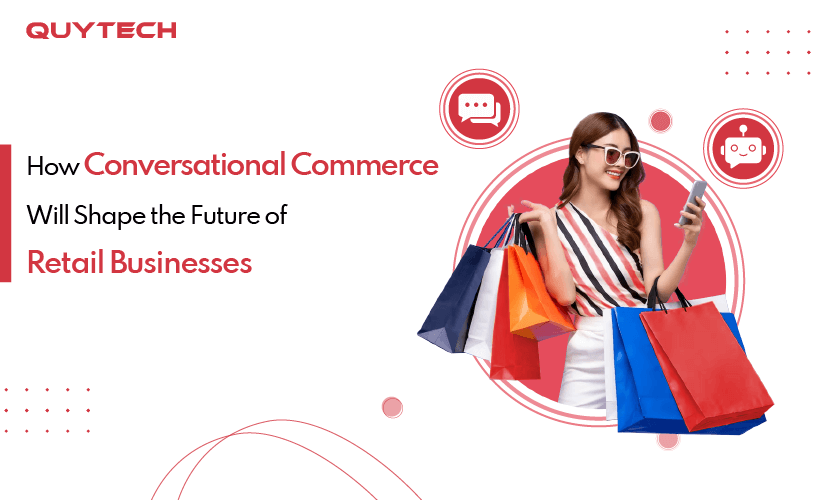 QUYTECH

How Conversational Commerce Will Shape the Future of Retail Businesses